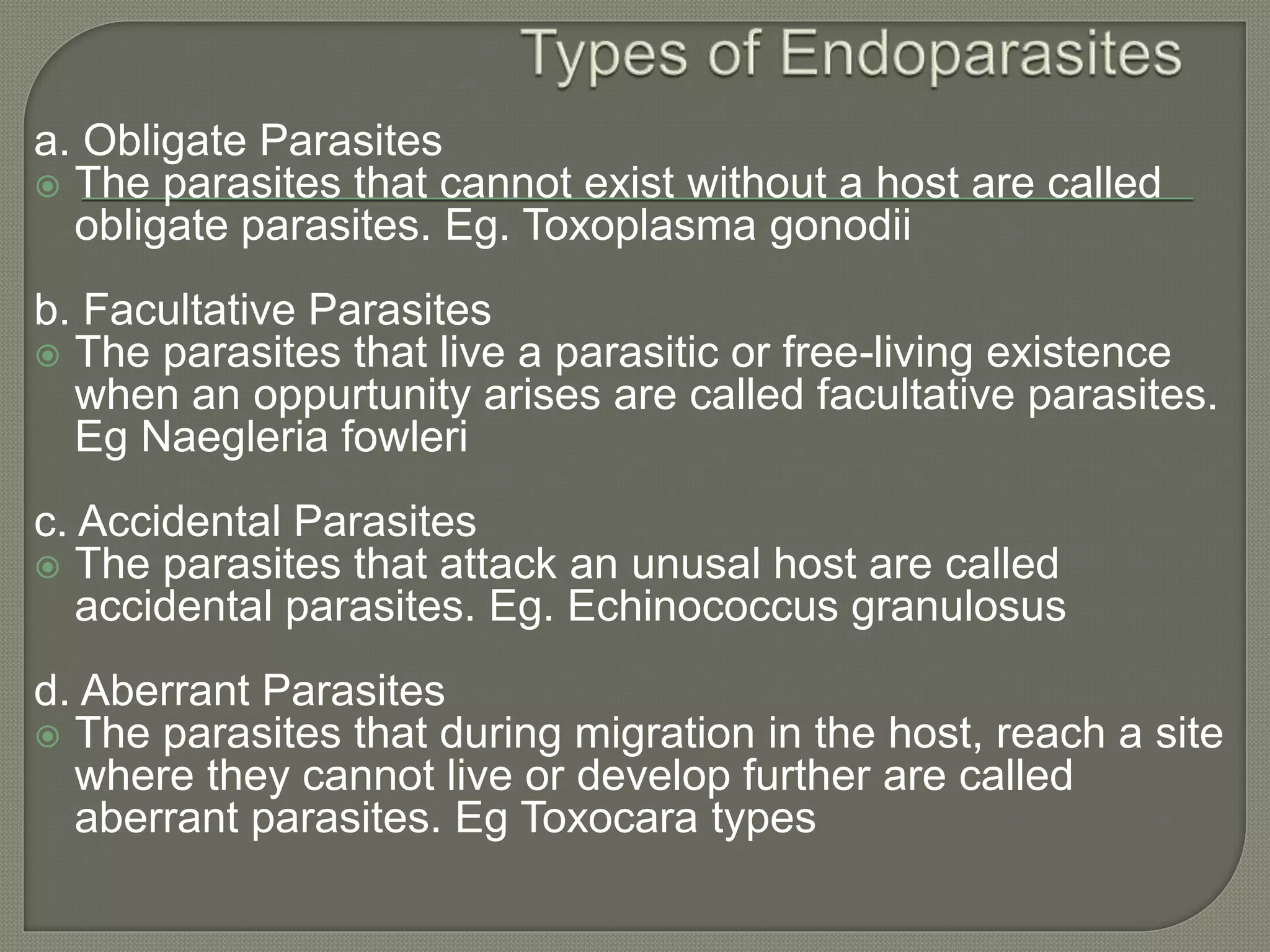 Types of Endoparasites

a. Obligate Parasites

The parasites that cannot exist without a host are called obligate parasites. Eg. Toxoplasma gonodii

b. Facultative Parasites

The parasites that live a parasitic or free-living existence when an oppurtunity arises are called facultative parasites. Eg Naegleria fowleri

c. Accidental Parasites

The parasites that attack an unusal host are called accidental parasites. Eg. Echinococcus granulosus

d. Aberrant Parasites

The parasites that during migration in the host, reach a site where they cannot live or develop further are called aberrant parasites. Eg Toxocara types